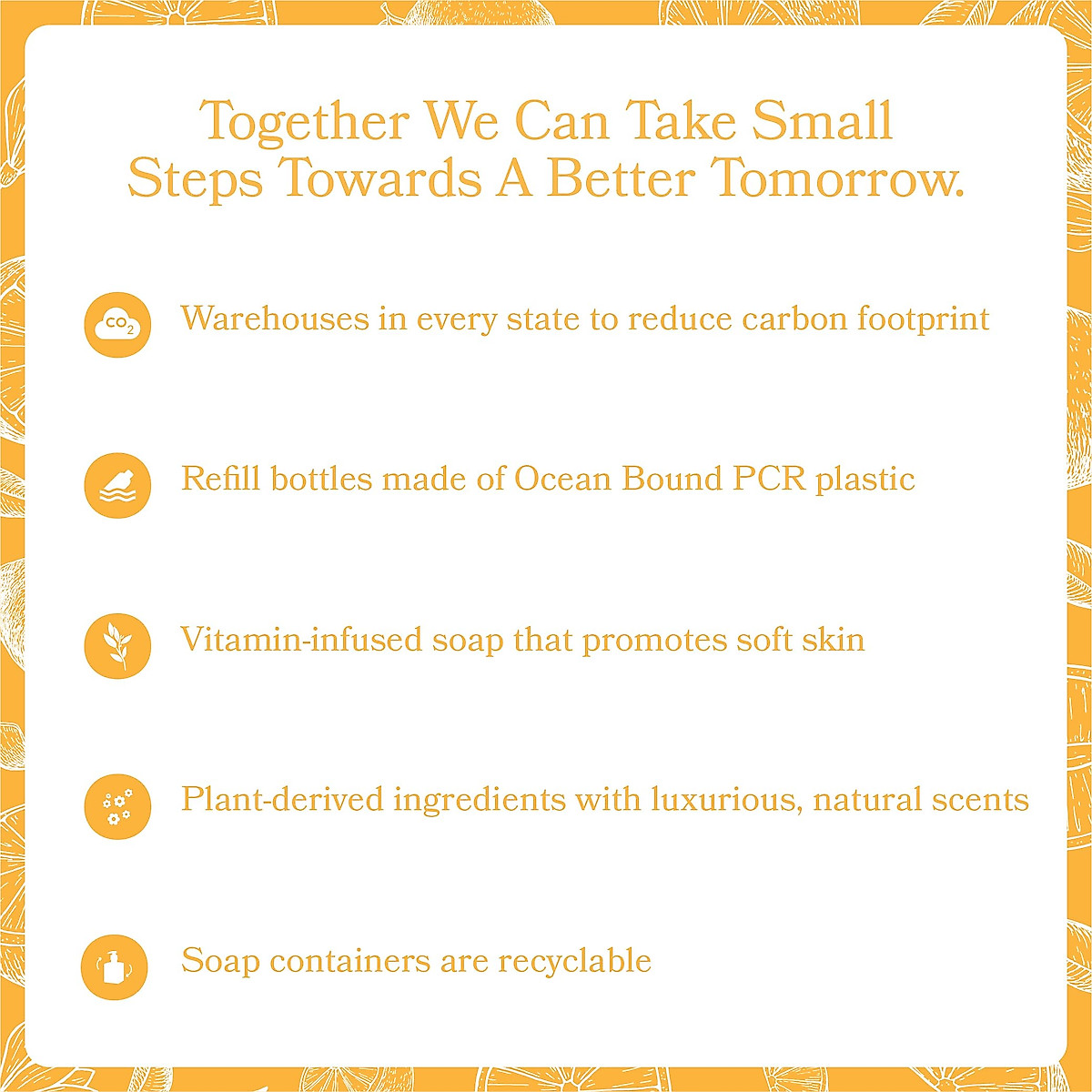 Together We Can Take Small Steps Towards A Better Tomorrow.

$CO_2$

Warehouses in every state to reduce carbon footprint

Refill bottles made of Ocean Bound PCR plastic

Vitamin-infused soap that promotes soft skin

Plant-derived ingredients with luxurious, natural scents

Soap containers are recyclable